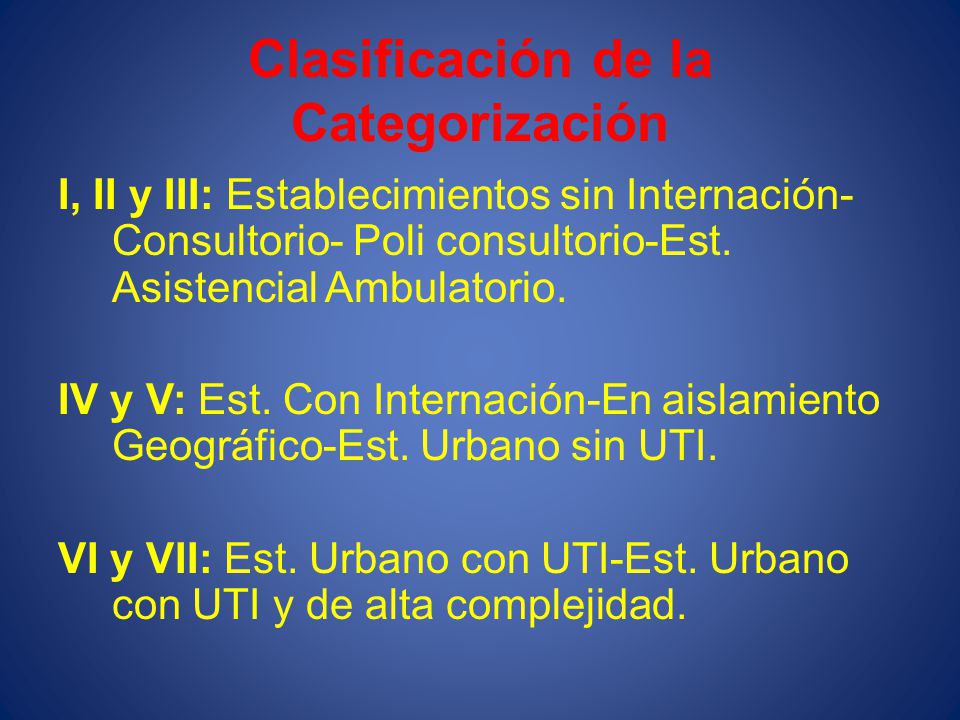 Clasificación de la Categorización

I, II y III: Establecimientos sin Internación-Consultorio- Poli consultorio-Est. Asistencial Ambulatorio.

IV y V: Est. Con Internación-En aislamiento Geográfico-Est. Urbano sin UTI.

VI y VII: Est. Urbano con UTI-Est. Urbano con UTI y de alta complejidad.